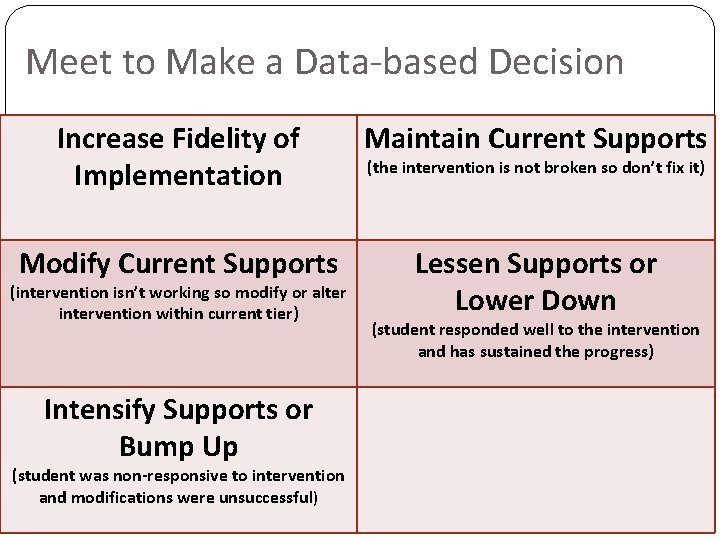 Meet to Make a Data-based Decision

| Increase Fidelity of Implementation | Maintain Current Supports (the intervention is not broken so don't fix it) |
|---|---|
| Modify Current Supports (intervention isn't working so modify or alter intervention within current tier) | Lessen Supports or Lower Down (student responded well to the intervention and has sustained the progress) |
| Intensify Supports or Bump Up (student was non-responsive to intervention and modifications were unsuccessful) | |